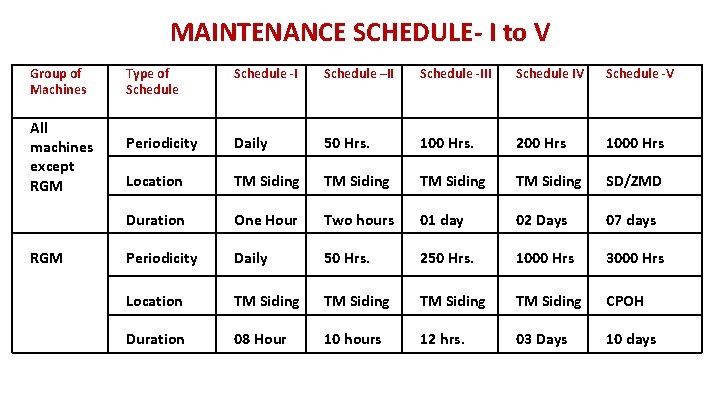 MAINTENANCE SCHEDULE- I to V

| Group of Machines | Type of Schedule | Schedule -I | Schedule –II | Schedule -III | Schedule IV | Schedule -V |
|---|---|---|---|---|---|---|
| All machines except RGM | Periodicity | Daily | 50 Hrs. | 100 Hrs. | 200 Hrs | 1000 Hrs |
| | Location | TM Siding | TM Siding | TM Siding | TM Siding | SD/ZMD |
| | Duration | One Hour | Two hours | 01 day | 02 Days | 07 days |
| RGM | Periodicity | Daily | 50 Hrs. | 250 Hrs. | 1000 Hrs | 3000 Hrs |
| | Location | TM Siding | TM Siding | TM Siding | TM Siding | CPOH |
| | Duration | 08 Hour | 10 hours | 12 hrs. | 03 Days | 10 days |